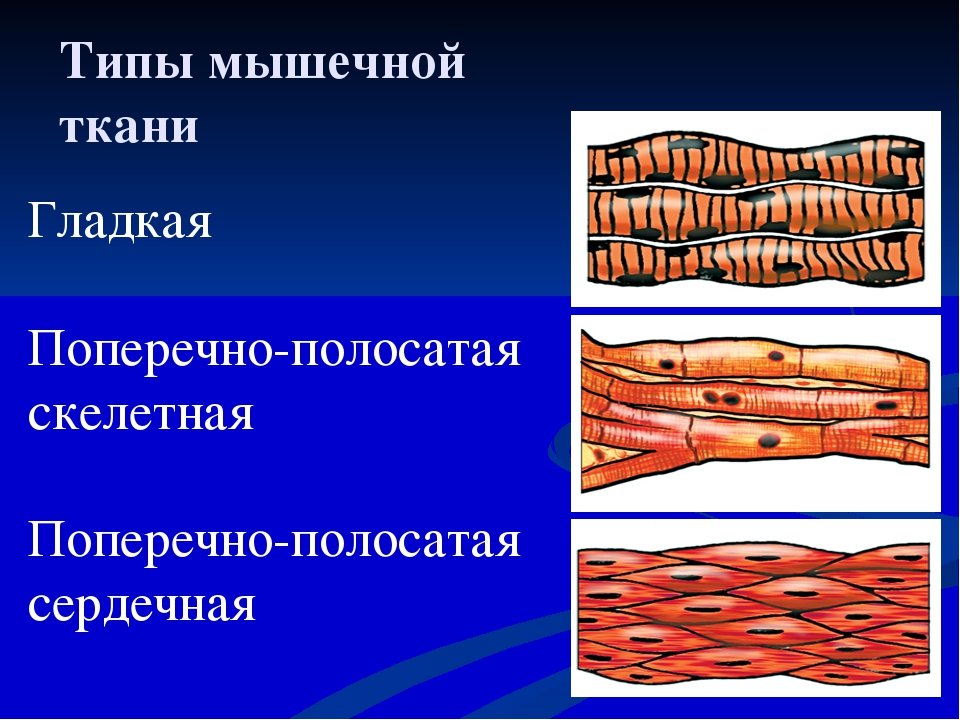 Типы мышечной ткани

Гладкая

Поперечно-полосатая скелетная

Поперечно-полосатая сердечная